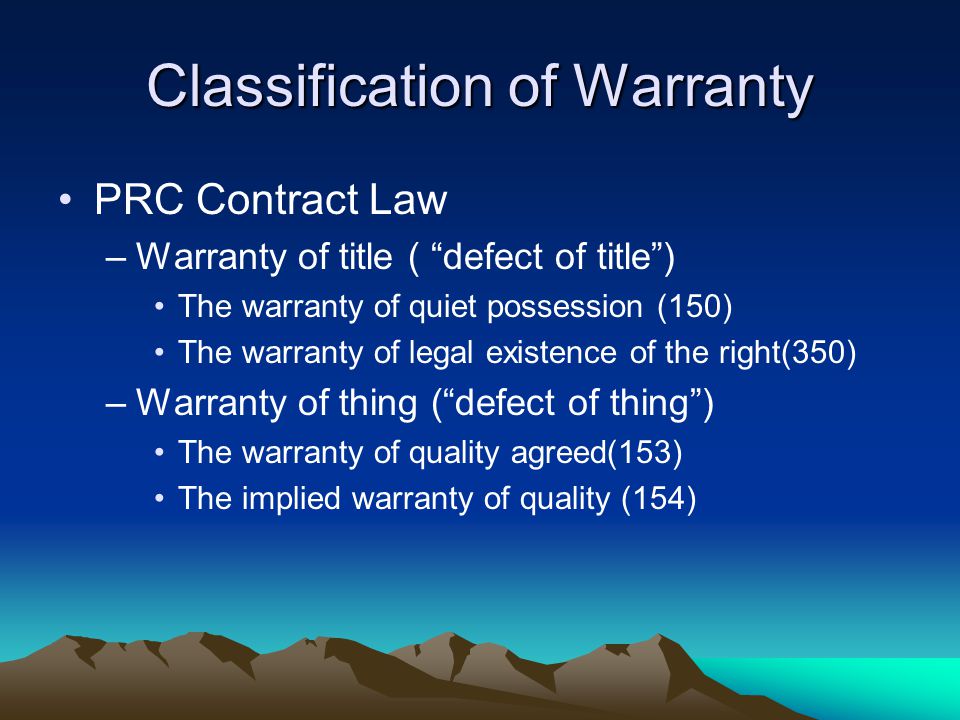 Classification of Warranty

• PRC Contract Law
– Warranty of title ( “defect of title”)
• The warranty of quiet possession (150)
• The warranty of legal existence of the right(350)
– Warranty of thing (“defect of thing”)
• The warranty of quality agreed(153)
• The implied warranty of quality (154)